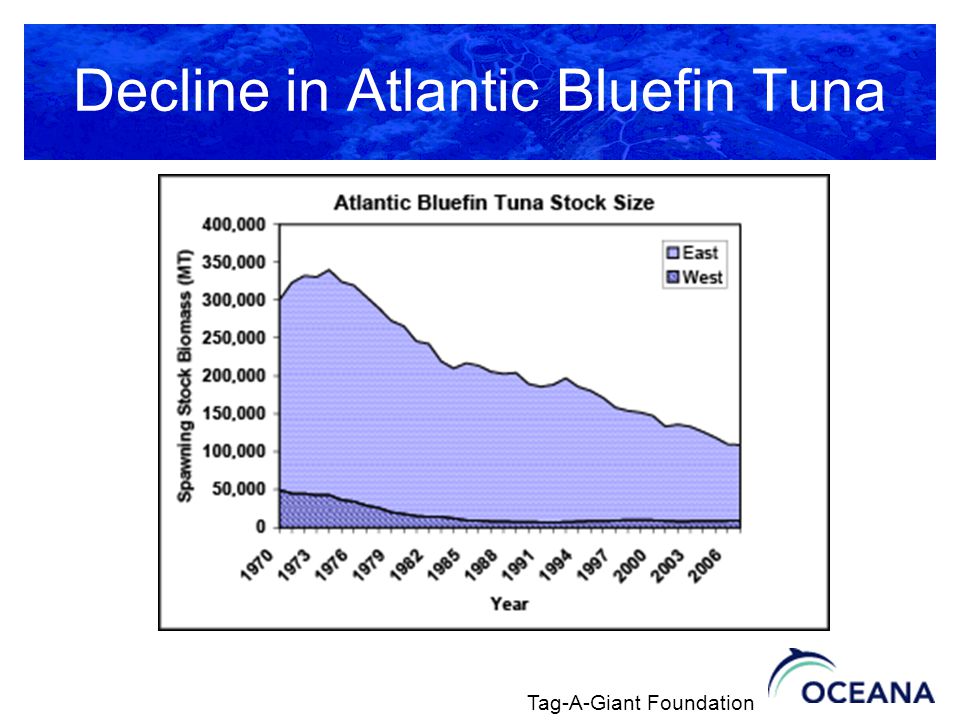 Decline in Atlantic Bluefin Tuna

Atlantic Bluefin Tuna Stock Size

Spawning Stock Biomass (MT)

400,000
350,000
300,000
250,000
200,000
150,000
100,000
50,000
0

East
West

1970 1973 1976 1979 1982 1985 1988 1991 1994 1997 2000 2003 2006

Year

Tag-A-Giant Foundation

OCEANA